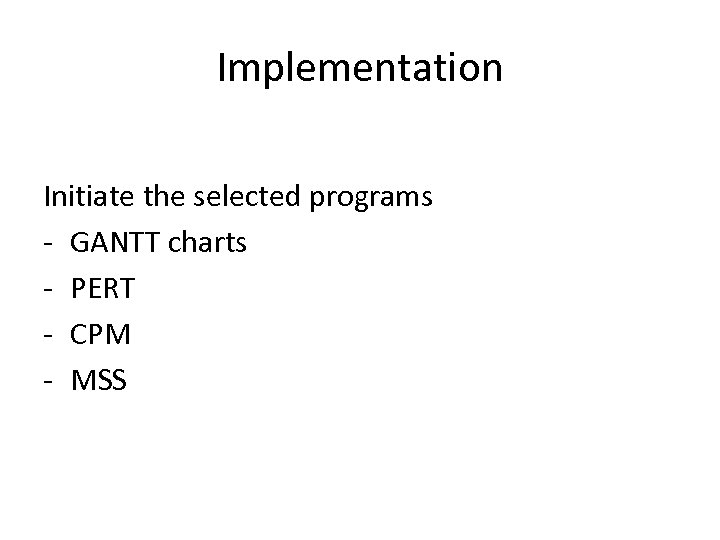 Implementation

Initiate the selected programs
- GANTT charts
- PERT
- CPM
- MSS